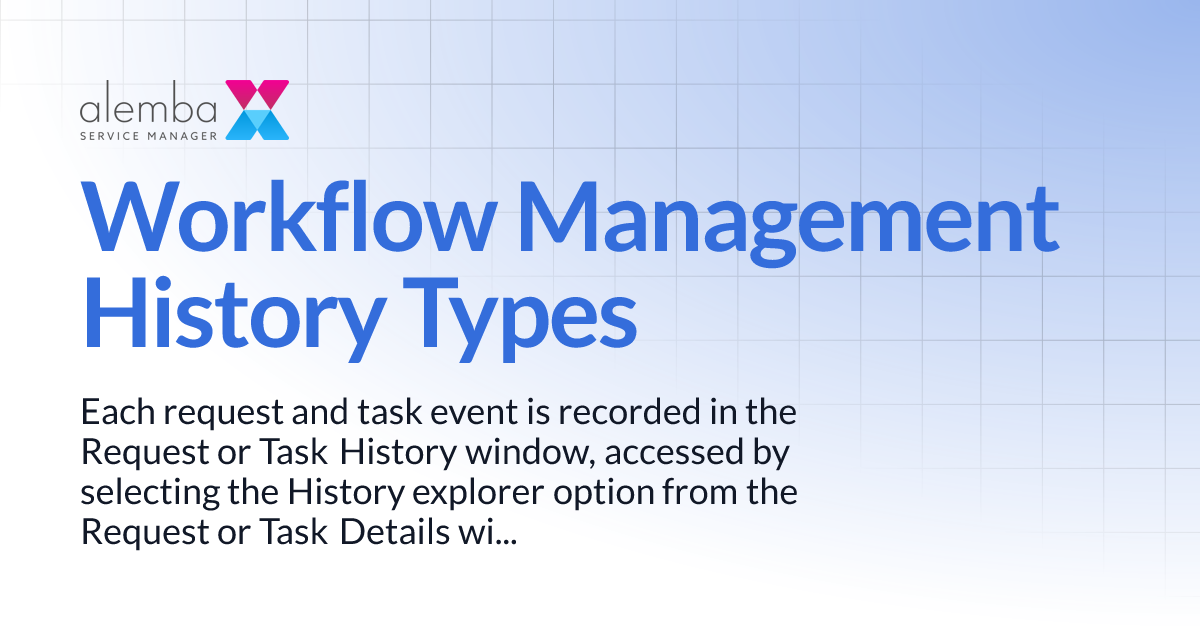 alemba
SERVICE MANAGER

Workflow Management History Types

Each request and task event is recorded in the Request or Task History window, accessed by selecting the History explorer option from the Request or Task Details wi...